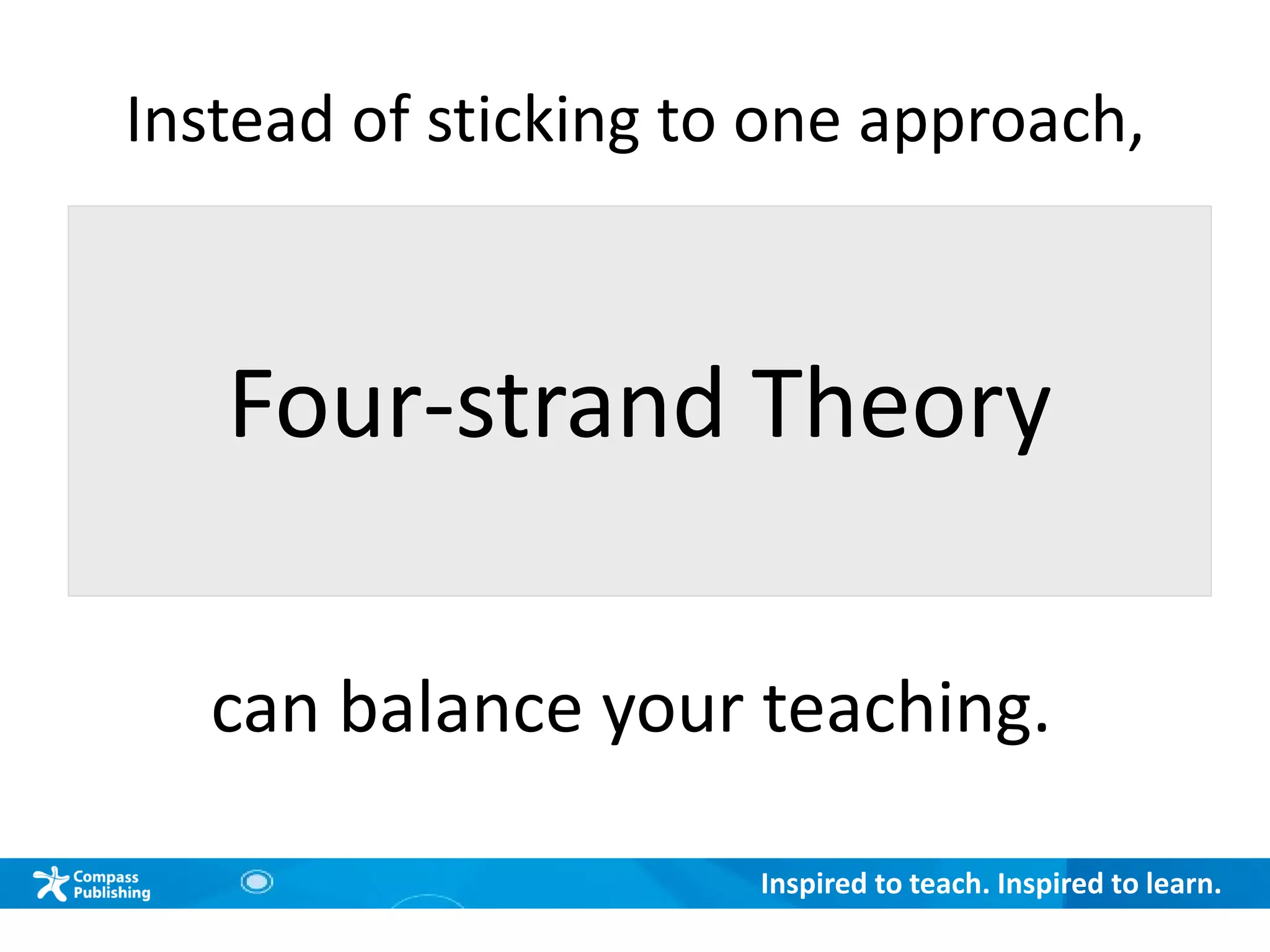 Instead of sticking to one approach,

Four-strand Theory

can balance your teaching.

Compass Publishing

Inspired to teach. Inspired to learn.